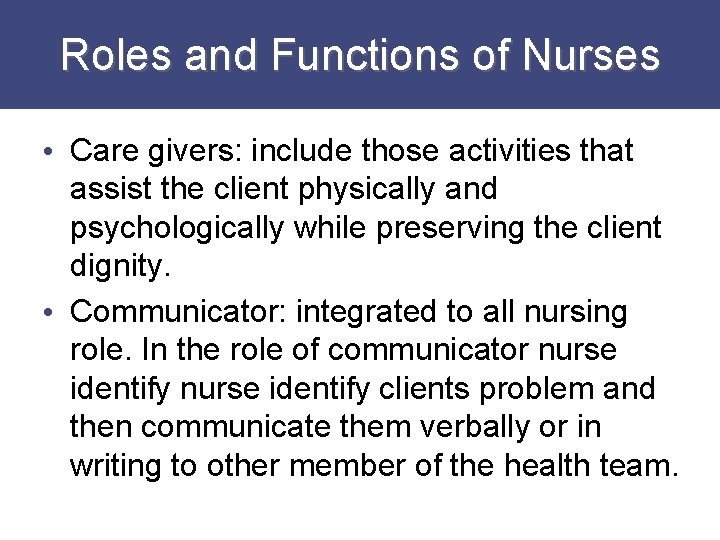 Roles and Functions of Nurses

• Care givers: include those activities that assist the client physically and psychologically while preserving the client dignity.

• Communicator: integrated to all nursing role. In the role of communicator nurse identify nurse identify clients problem and then communicate them verbally or in writing to other member of the health team.